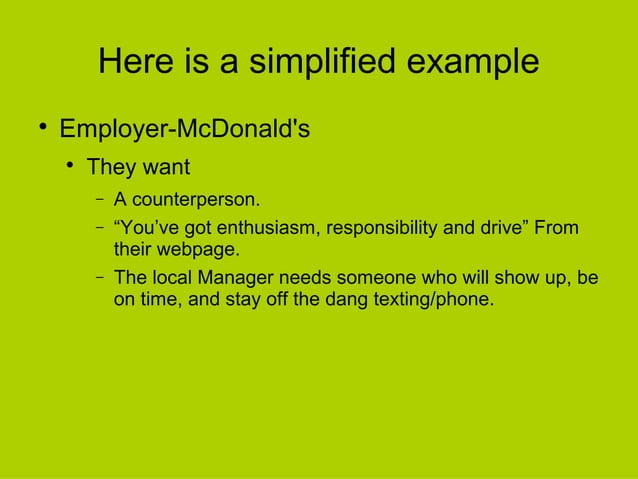 Here is a simplified example

• Employer-McDonald's
  • They want
    – A counterperson.
    – “You’ve got enthusiasm, responsibility and drive” From their webpage.
    – The local Manager needs someone who will show up, be on time, and stay off the dang texting/phone.